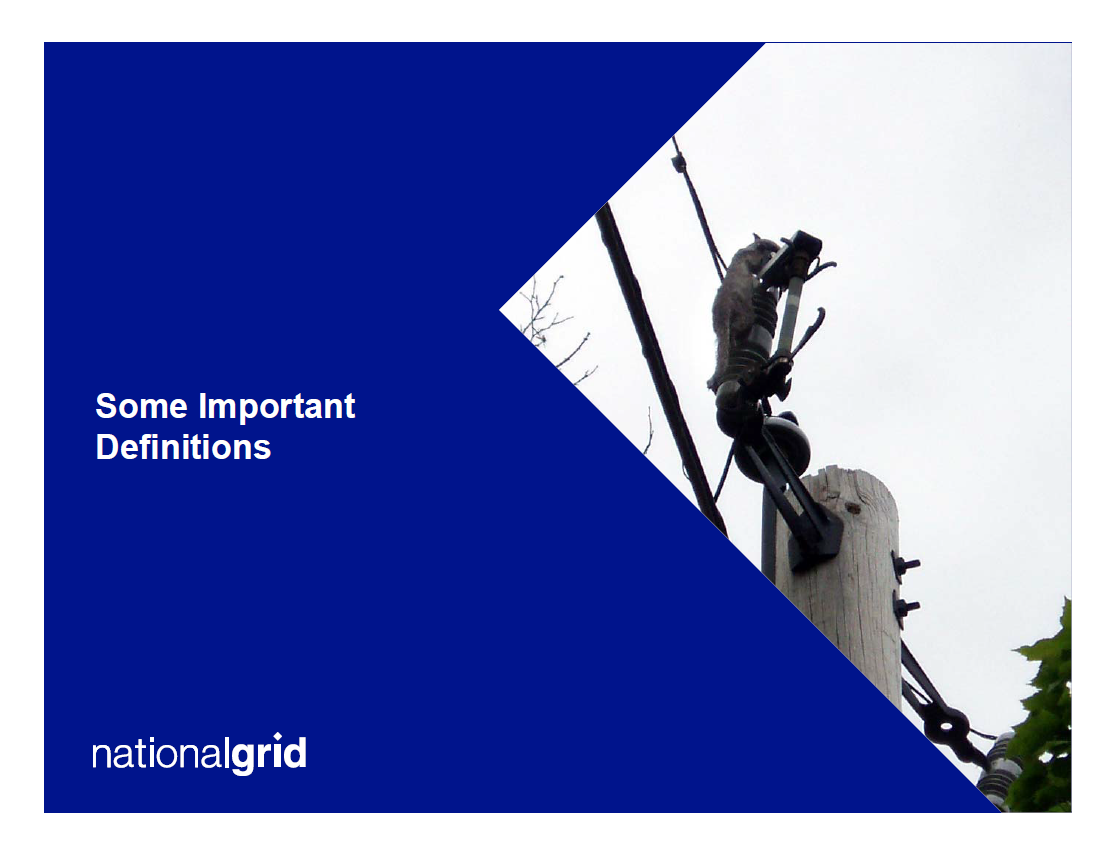 Some Important Definitions

nationalgrid